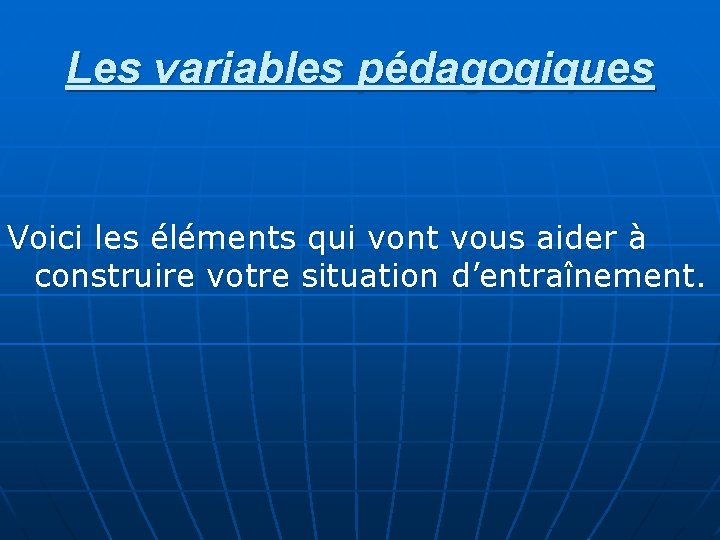 Les variables pédagogiques

Voici les éléments qui vont vous aider à construire votre situation d’entraînement.